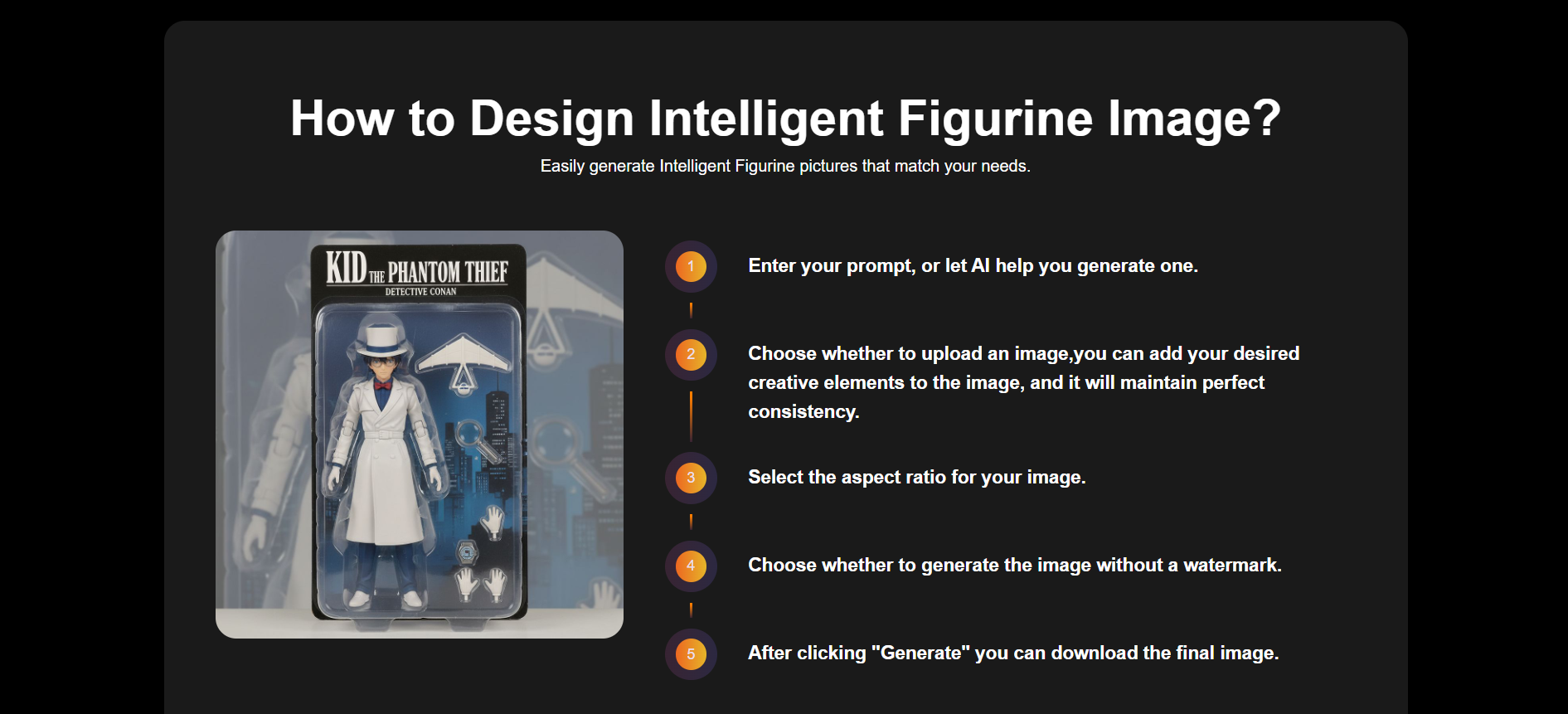 How to Design Intelligent Figurine Image?

Easily generate Intelligent Figurine pictures that match your needs.

KID THE PHANTOM THIEF
DETECTIVE CONAN

1 Enter your prompt, or let AI help you generate one.

2 Choose whether to upload an image,you can add your desired creative elements to the image, and it will maintain perfect consistency.

3 Select the aspect ratio for your image.

4 Choose whether to generate the image without a watermark.

5 After clicking "Generate" you can download the final image.